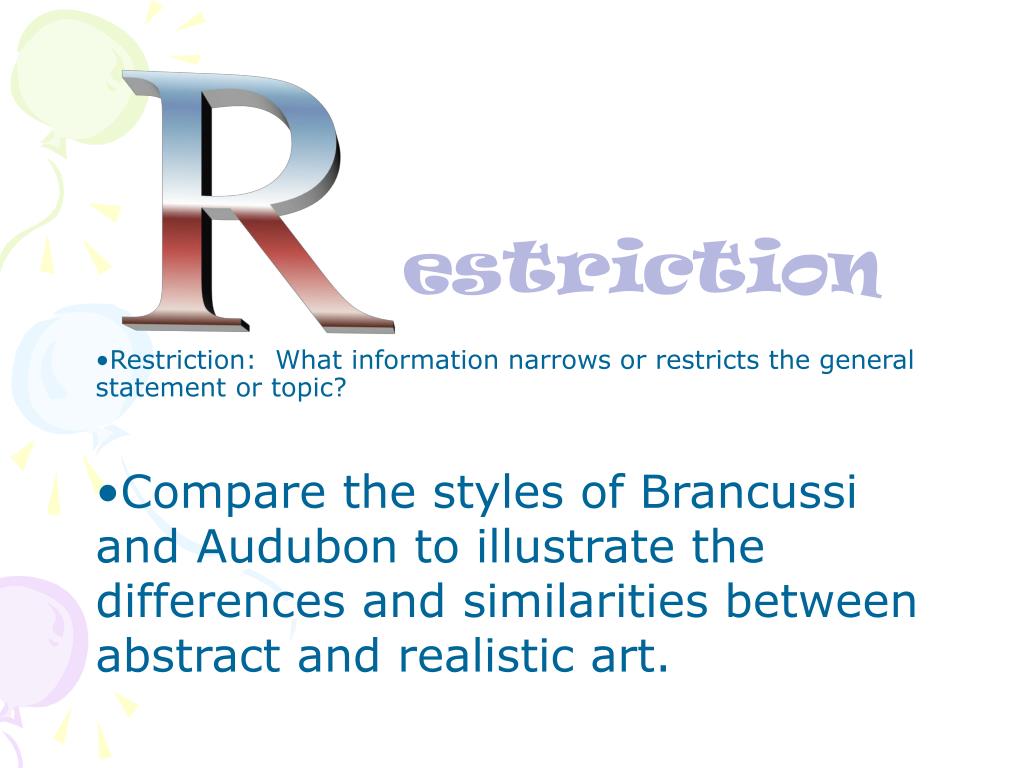 Restriction

•Restriction: What information narrows or restricts the general statement or topic?

•Compare the styles of Brancussi and Audubon to illustrate the differences and similarities between abstract and realistic art.